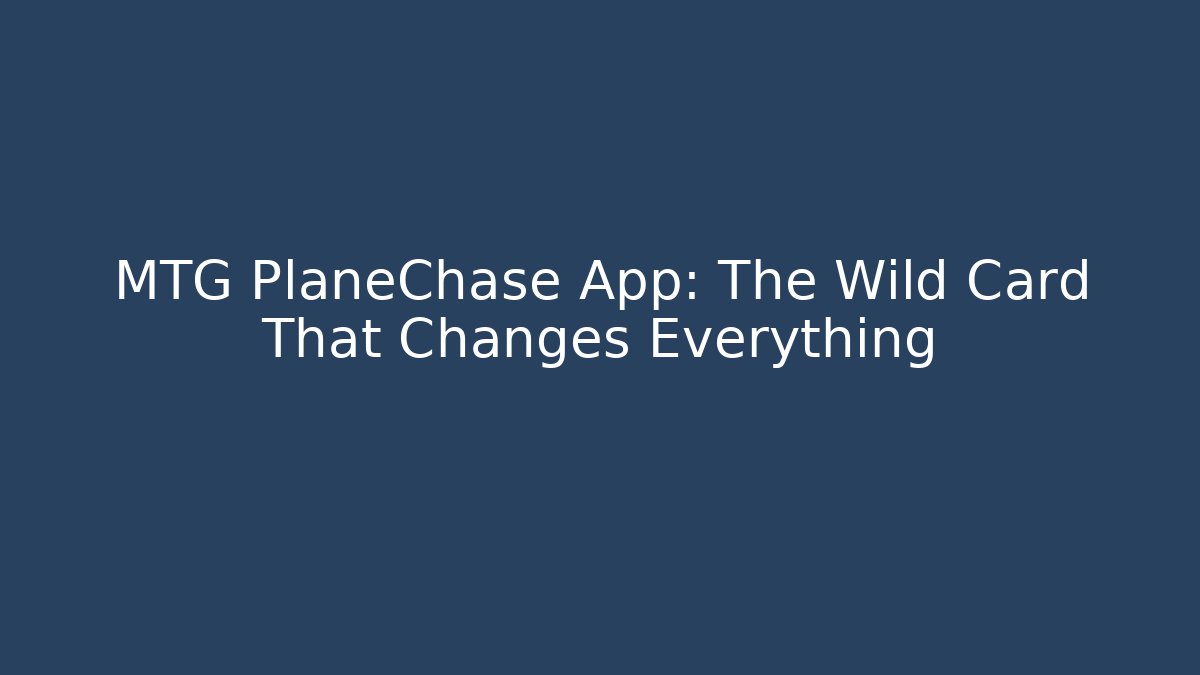 MTG PlaneChase App: The Wild Card That Changes Everything